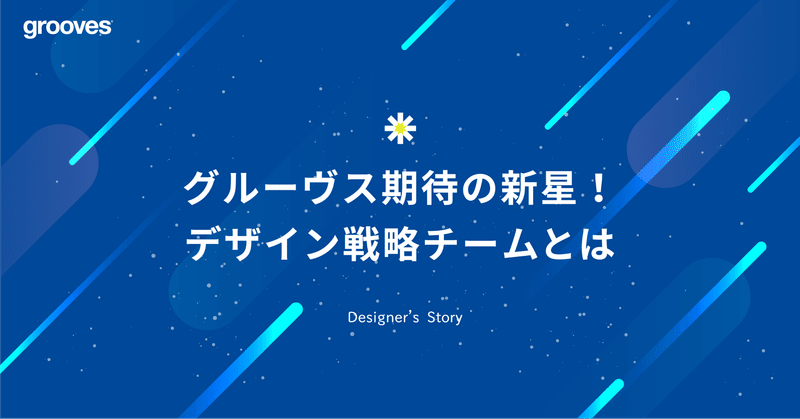 grooves

グルーヴス期待の新星！
デザイン戦略チームとは

Designer's Story